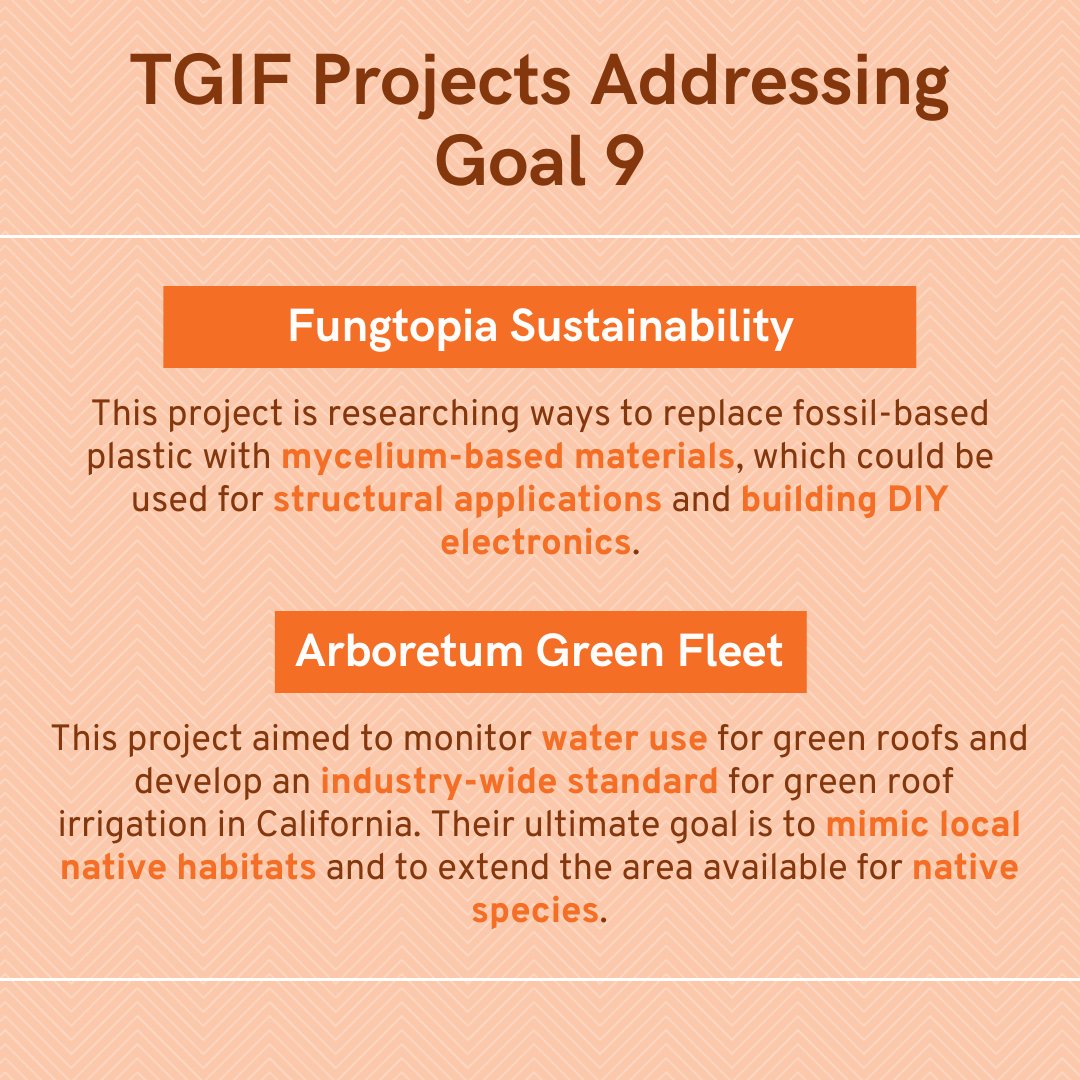 TGIF Projects Addressing Goal 9

Fungtopia Sustainability

This project is researching ways to replace fossil-based plastic with mycelium-based materials, which could be used for structural applications and building DIY electronics.

Arboretum Green Fleet

This project aimed to monitor water use for green roofs and develop an industry-wide standard for green roof irrigation in California. Their ultimate goal is to mimic local native habitats and to extend the area available for native species.